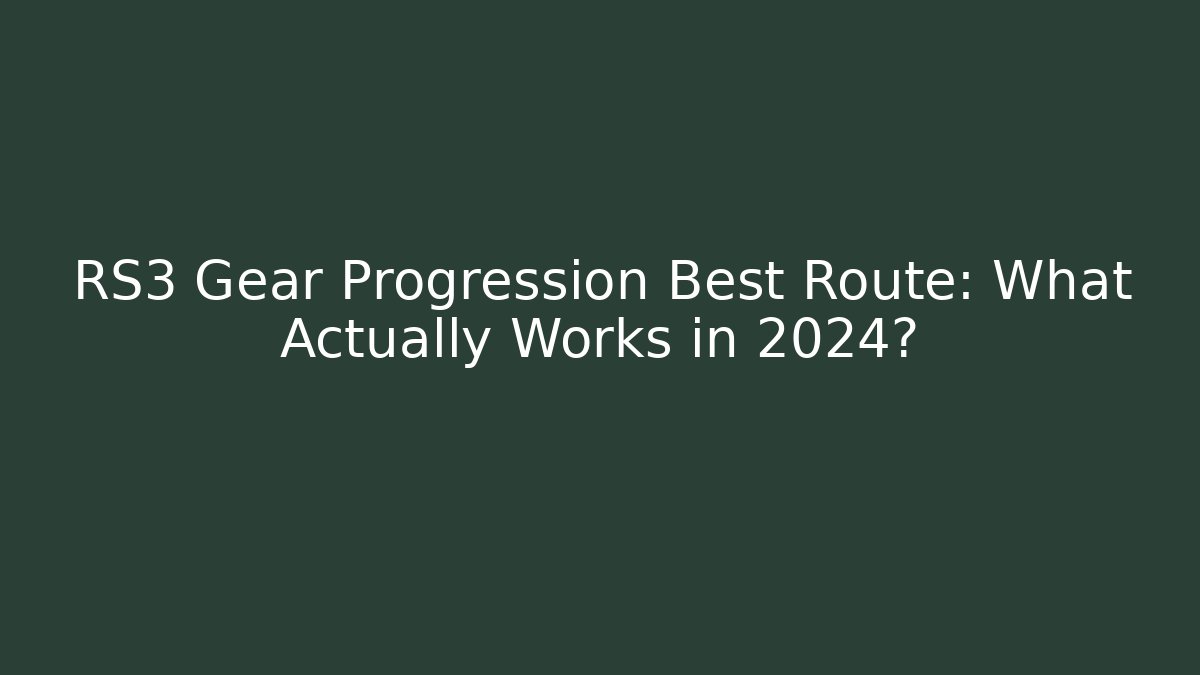 RS3 Gear Progression Best Route: What Actually Works in 2024?